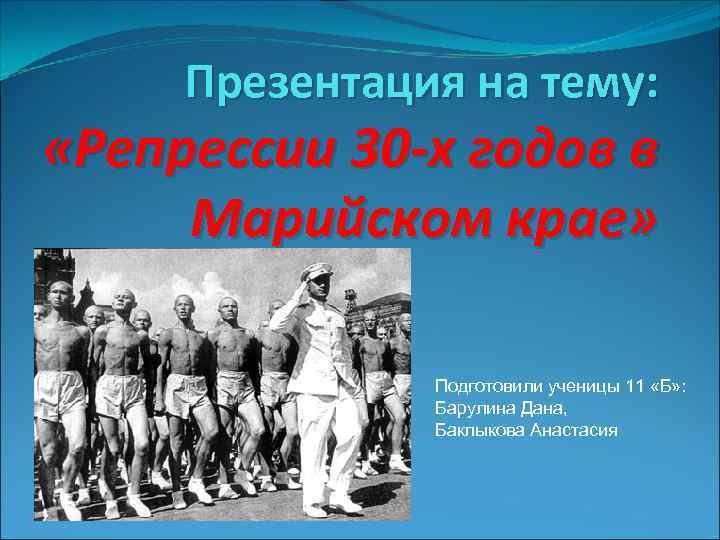 Презентация на тему:
«Репрессии 30-х годов в Марийском крае»

Подготовили ученицы 11 «Б»:
Барулина Дана,
Баклыкова Анастасия